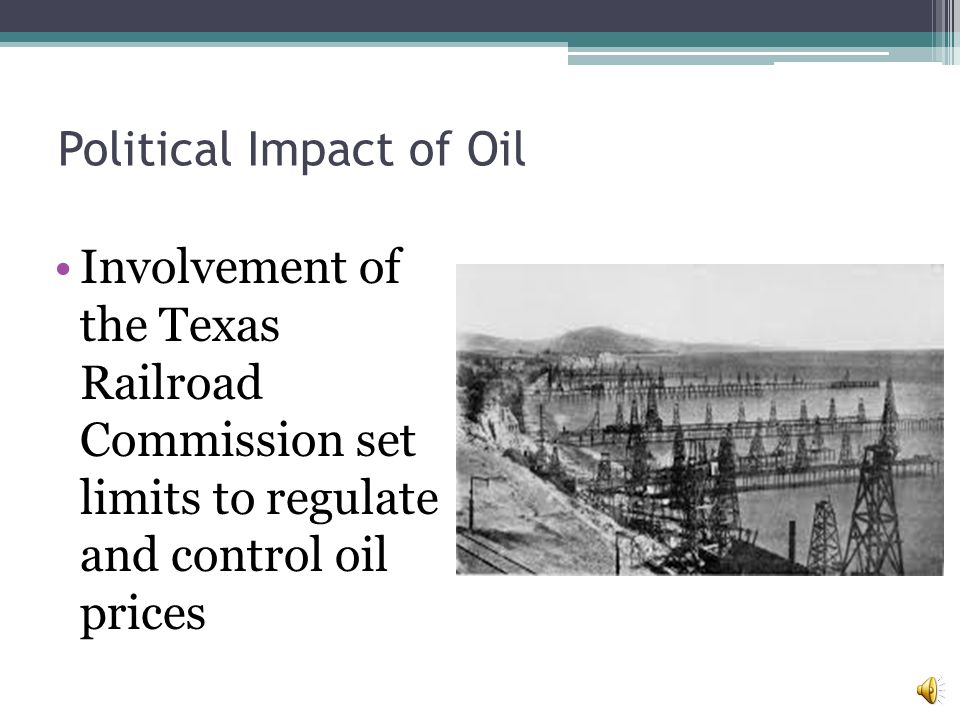 Political Impact of Oil

• Involvement of the Texas Railroad Commission set limits to regulate and control oil prices